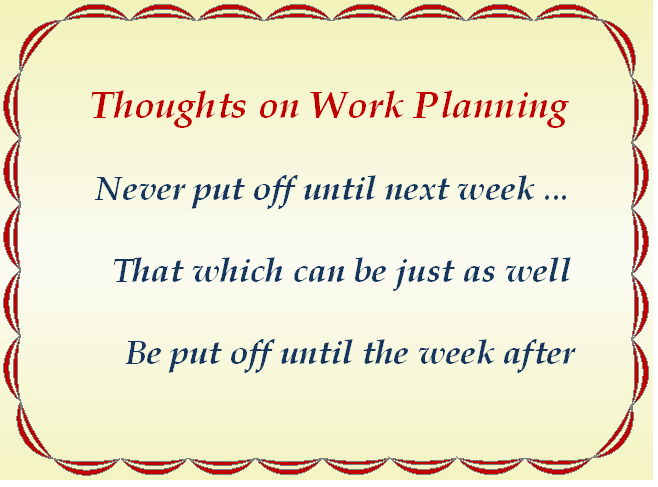 Thoughts on Work Planning

Never put off until next week …

That which can be just as well

Be put off until the week after